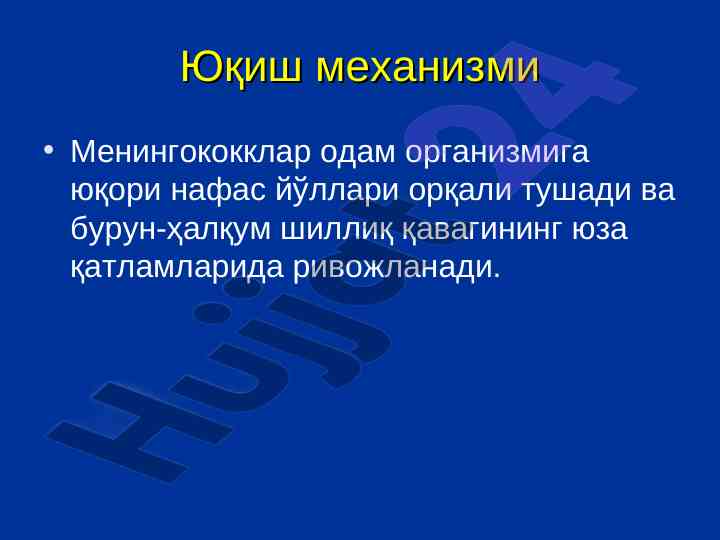 Юқиш механизми

• Менингококклар одам организмига юқори нафас йўллари орқали тушади ва бурун-ҳалқум шиллиқ қавагининг юза қатламларида ривожланади.

Hujjat 24